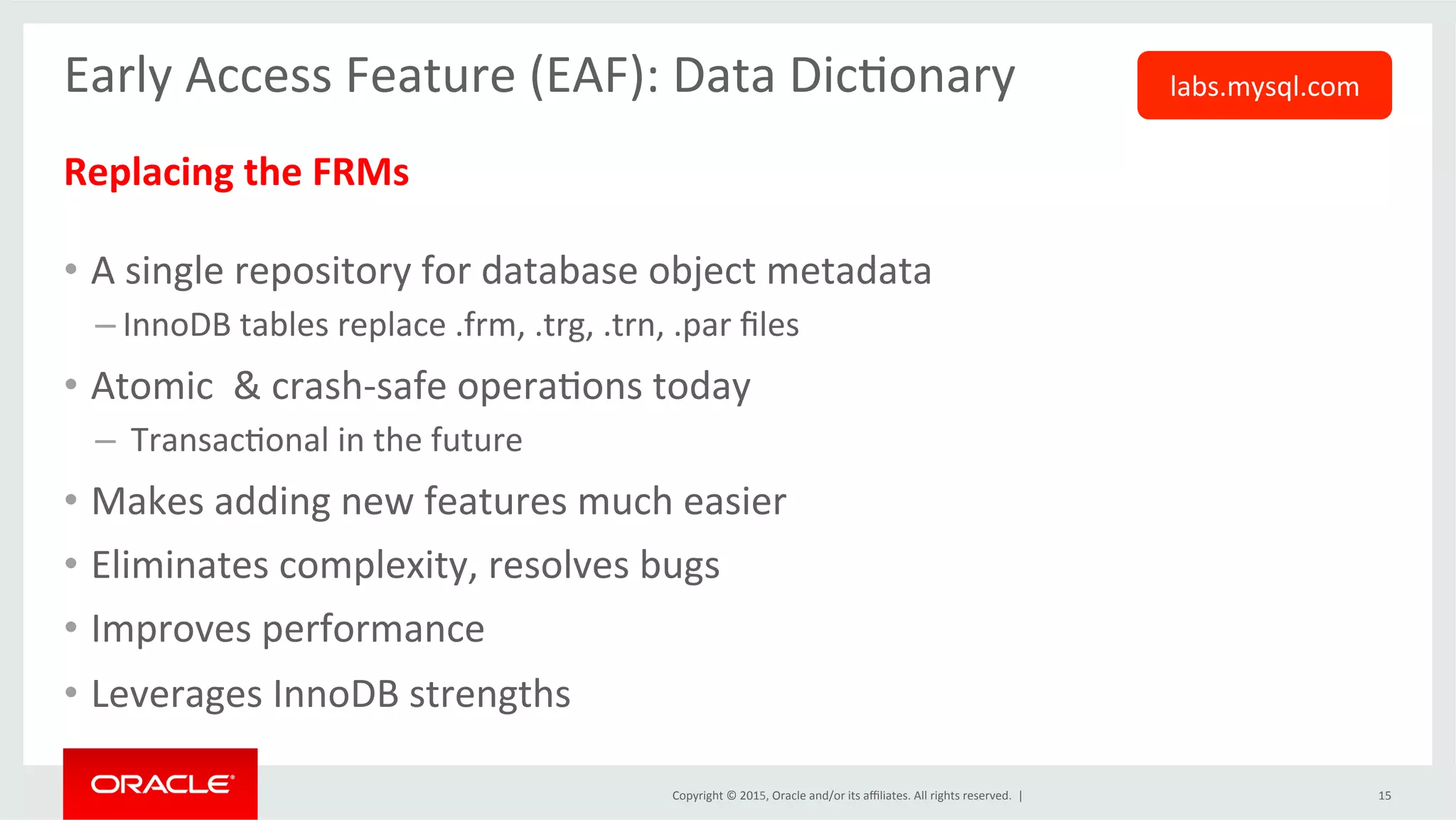 Early Access Feature (EAF): Data Dictionary

labs.mysql.com

Replacing the FRMs

• A single repository for database object metadata
– InnoDB tables replace .frm, .trg, .trn, .par files

• Atomic & crash-safe operations today
– Transactional in the future

• Makes adding new features much easier

• Eliminates complexity, resolves bugs

• Improves performance

• Leverages InnoDB strengths

ORACLE

Copyright © 2015, Oracle and/or its affiliates. All rights reserved. |

15